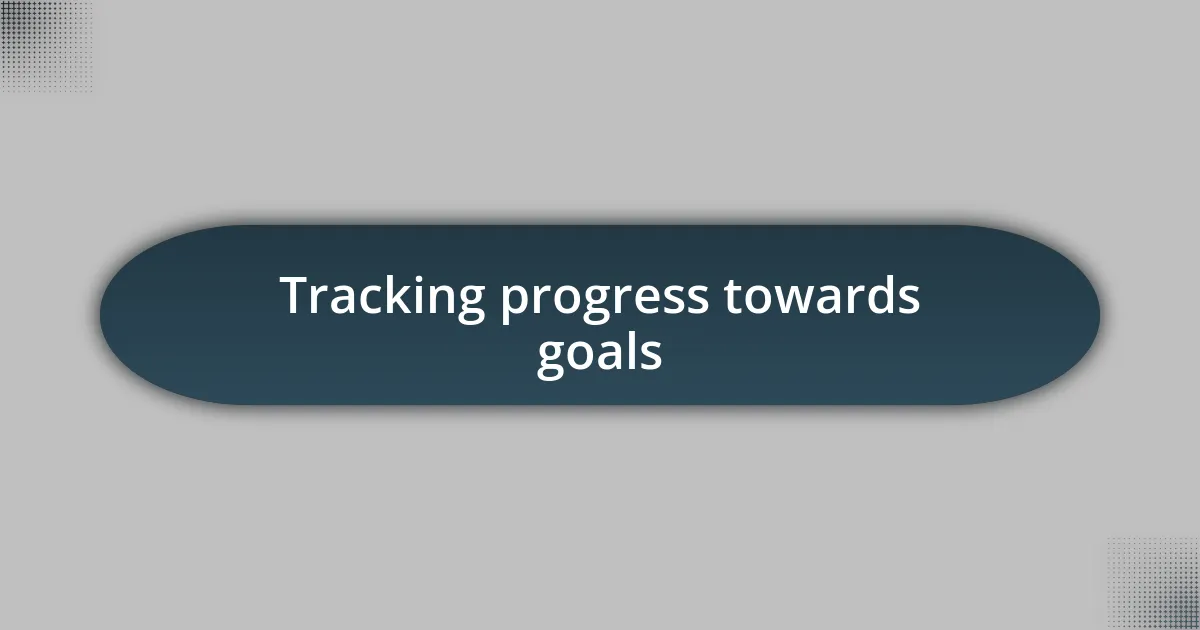 Tracking progress towards goals